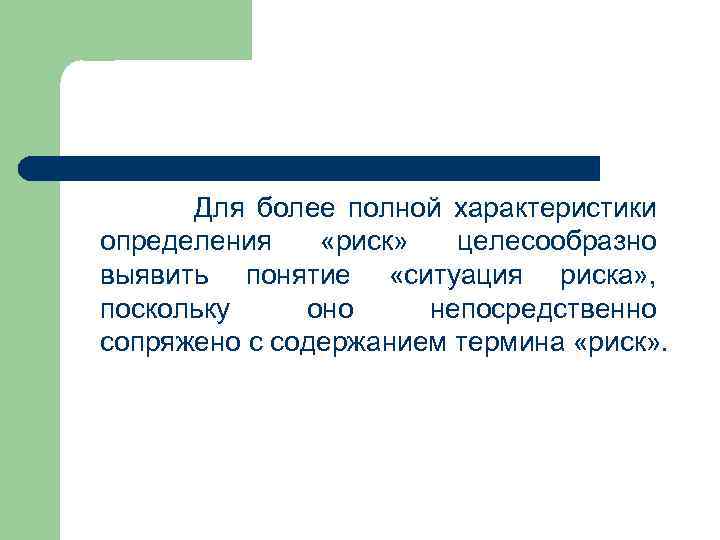 Для более полной характеристики определения «риск» целесообразно выявить понятие «ситуация риска», поскольку оно непосредственно сопряжено с содержанием термина «риск».